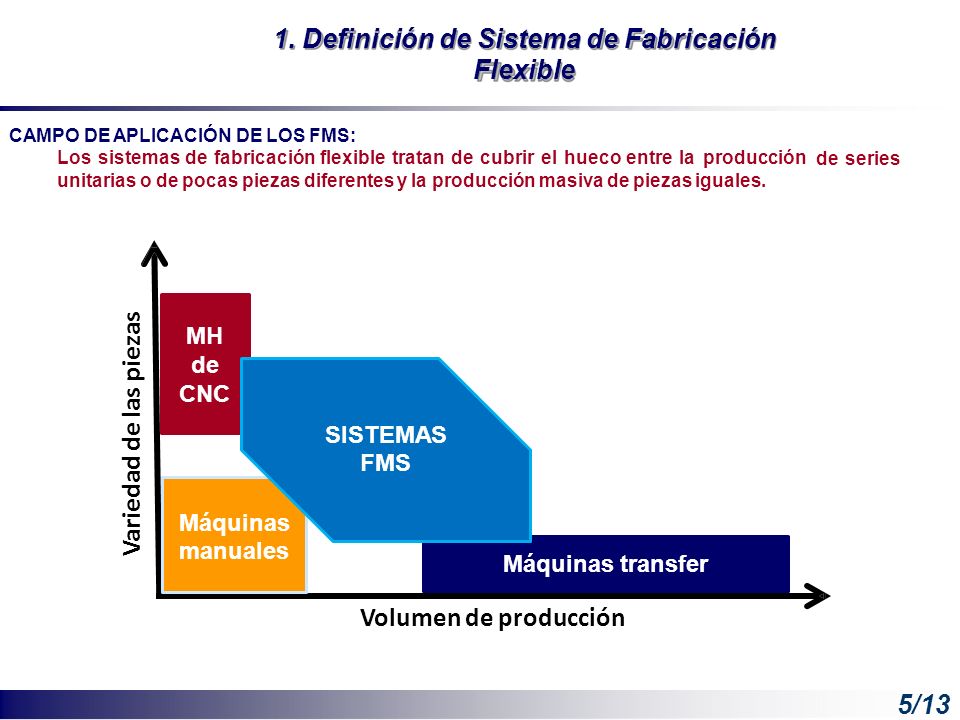 1. Definición de Sistema de Fabricación Flexible

CAMPO DE APLICACIÓN DE LOS FMS:
Los sistemas de fabricación flexible tratan de cubrir el hueco entre la producción de series unitarias o de pocas piezas diferentes y la producción masiva de piezas iguales.

Variedad de las piezas

MH de CNC

SISTEMAS FMS

Máquinas manuales

Máquinas transfer

Volumen de producción

5/13